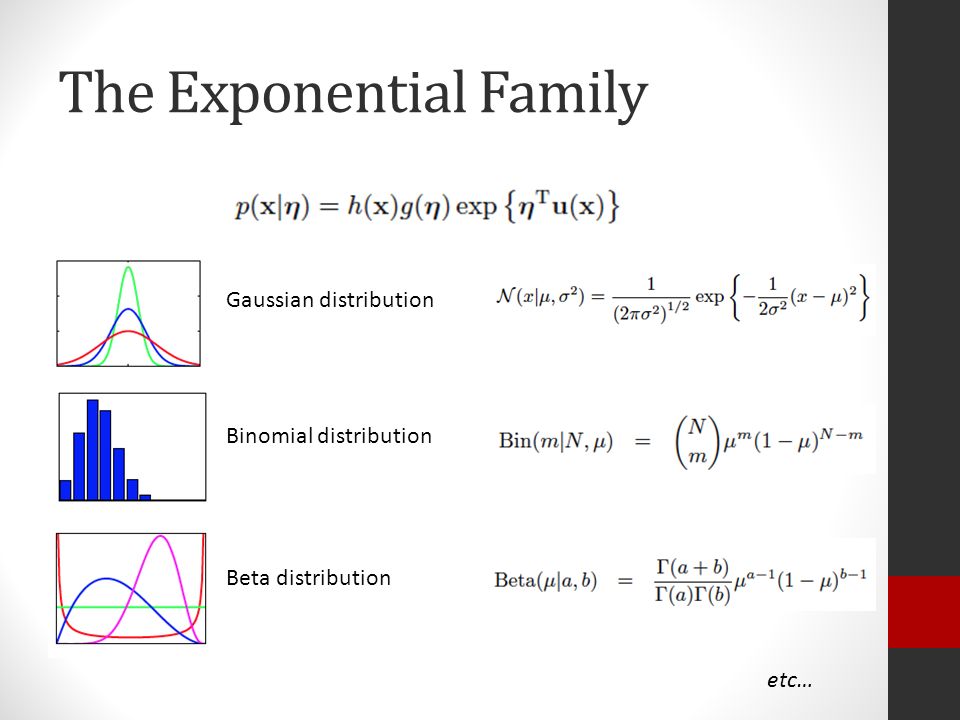 The Exponential Family

$p(\mathbf{x}|\boldsymbol{\eta}) = h(\mathbf{x})g(\boldsymbol{\eta})\exp\left\{\boldsymbol{\eta}^{\mathrm{T}}\mathbf{u}(\mathbf{x})\right\}$

Gaussian distribution

$\mathcal{N}(x|\mu,\sigma^2) = \frac{1}{(2\pi\sigma^2)^{1/2}}\exp\left\{-\frac{1}{2\sigma^2}(x-\mu)^2\right\}$

Binomial distribution

$\mathrm{Bin}(m|N,\mu) = \binom{N}{m}\mu^m(1-\mu)^{N-m}$

Beta distribution

$\mathrm{Beta}(\mu|a,b) = \frac{\Gamma(a+b)}{\Gamma(a)\Gamma(b)}\mu^{a-1}(1-\mu)^{b-1}$

etc…